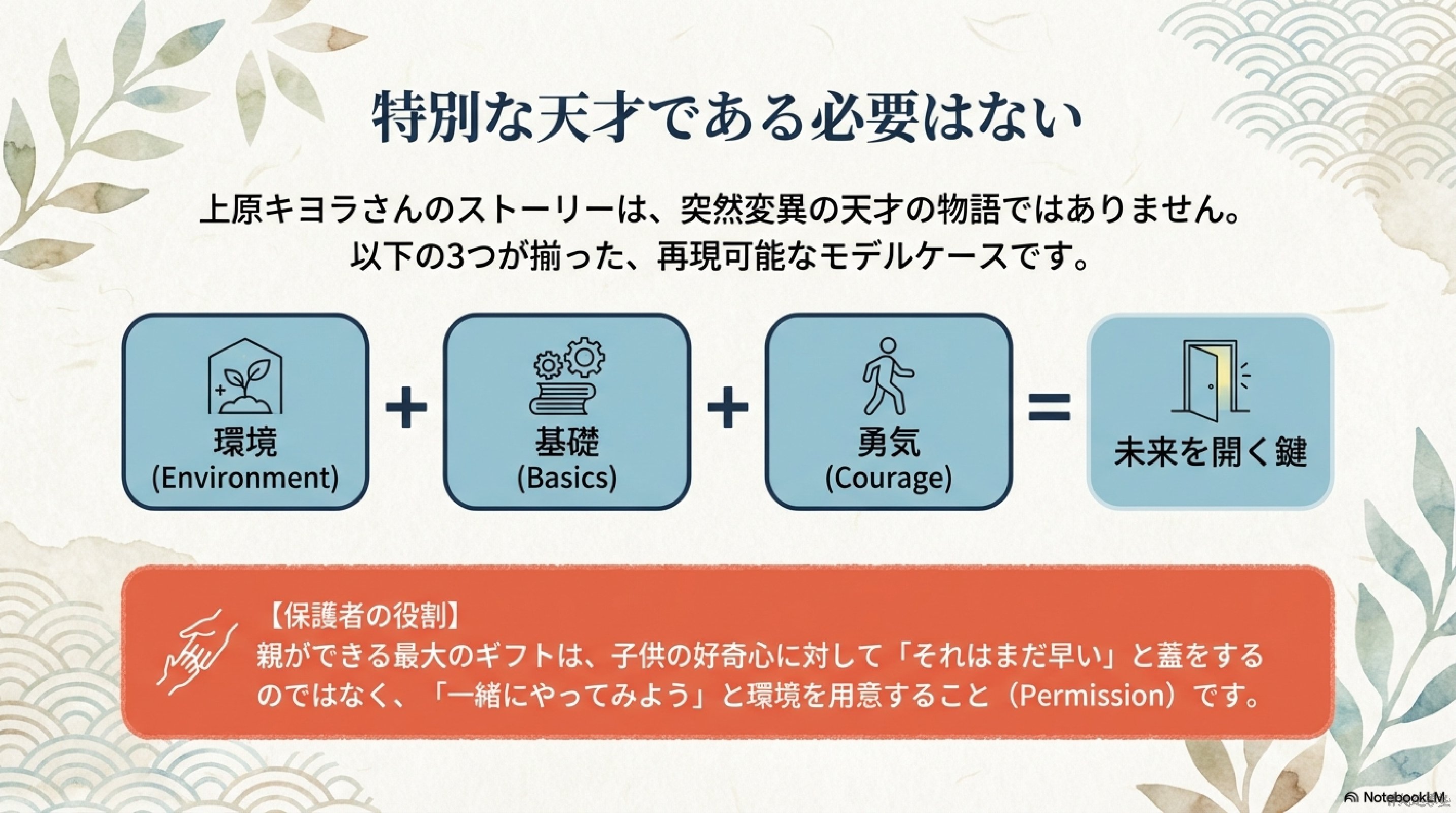 特別な天才である必要はない

上原キヨラさんのストーリーは、突然変異の天才の物語ではありません。
以下の3つが揃った、再現可能なモデルケースです。

環境
(Environment)

+

基礎
(Basics)

+

勇気
(Courage)

=

未来を開く鍵

【保護者の役割】
親ができる最大のギフトは、子供の好奇心に対して「それはまだ早い」と蓋をするのではなく、「一緒にやってみよう」と環境を用意すること（Permission）です。

NotebookLM